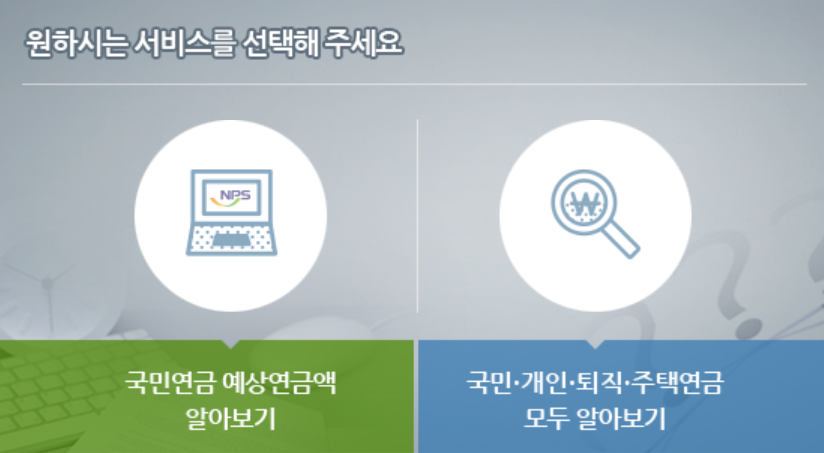 원하시는 서비스를 선택해 주세요

NPS

₩

국민연금 예상연금액 알아보기

국민·개인·퇴직·주택연금 모두 알아보기